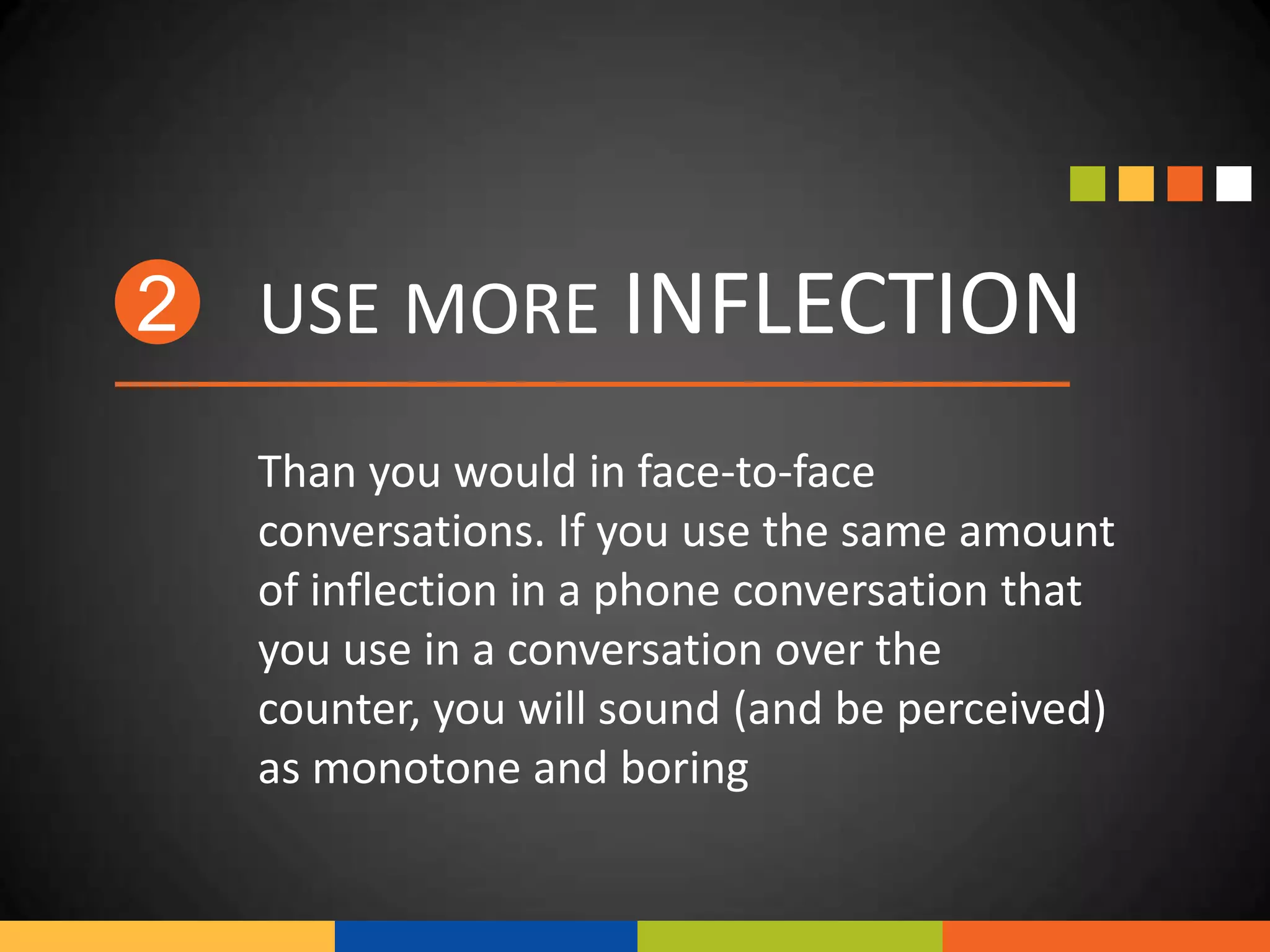 2 USE MORE INFLECTION

Than you would in face-to-face conversations. If you use the same amount of inflection in a phone conversation that you use in a conversation over the counter, you will sound (and be perceived) as monotone and boring